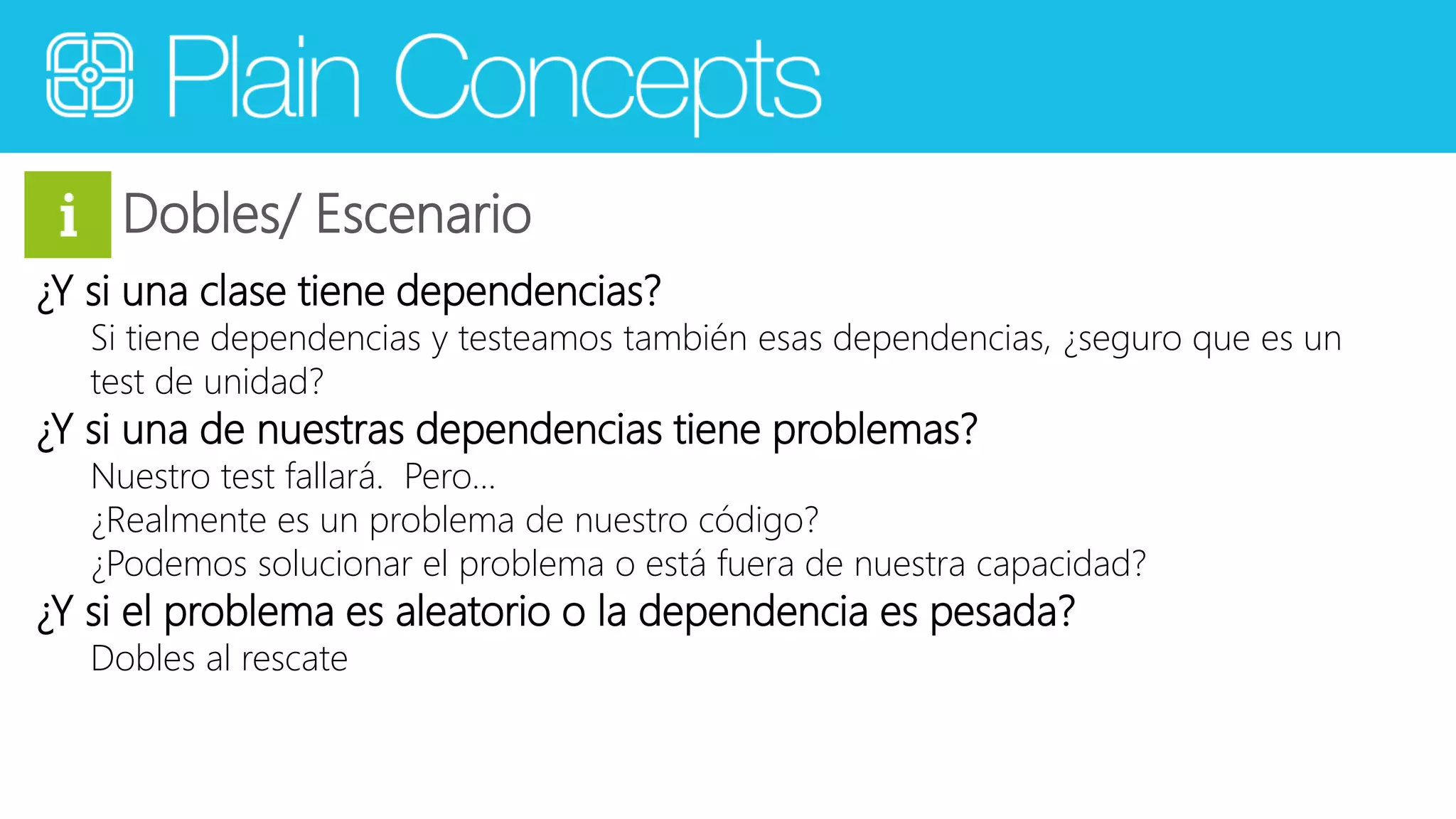 Plain Concepts

i Dobles/ Escenario

¿Y si una clase tiene dependencias?

Si tiene dependencias y testeamos también esas dependencias, ¿seguro que es un test de unidad?

¿Y si una de nuestras dependencias tiene problemas?

Nuestro test fallará. Pero…

¿Realmente es un problema de nuestro código?

¿Podemos solucionar el problema o está fuera de nuestra capacidad?

¿Y si el problema es aleatorio o la dependencia es pesada?

Dobles al rescate